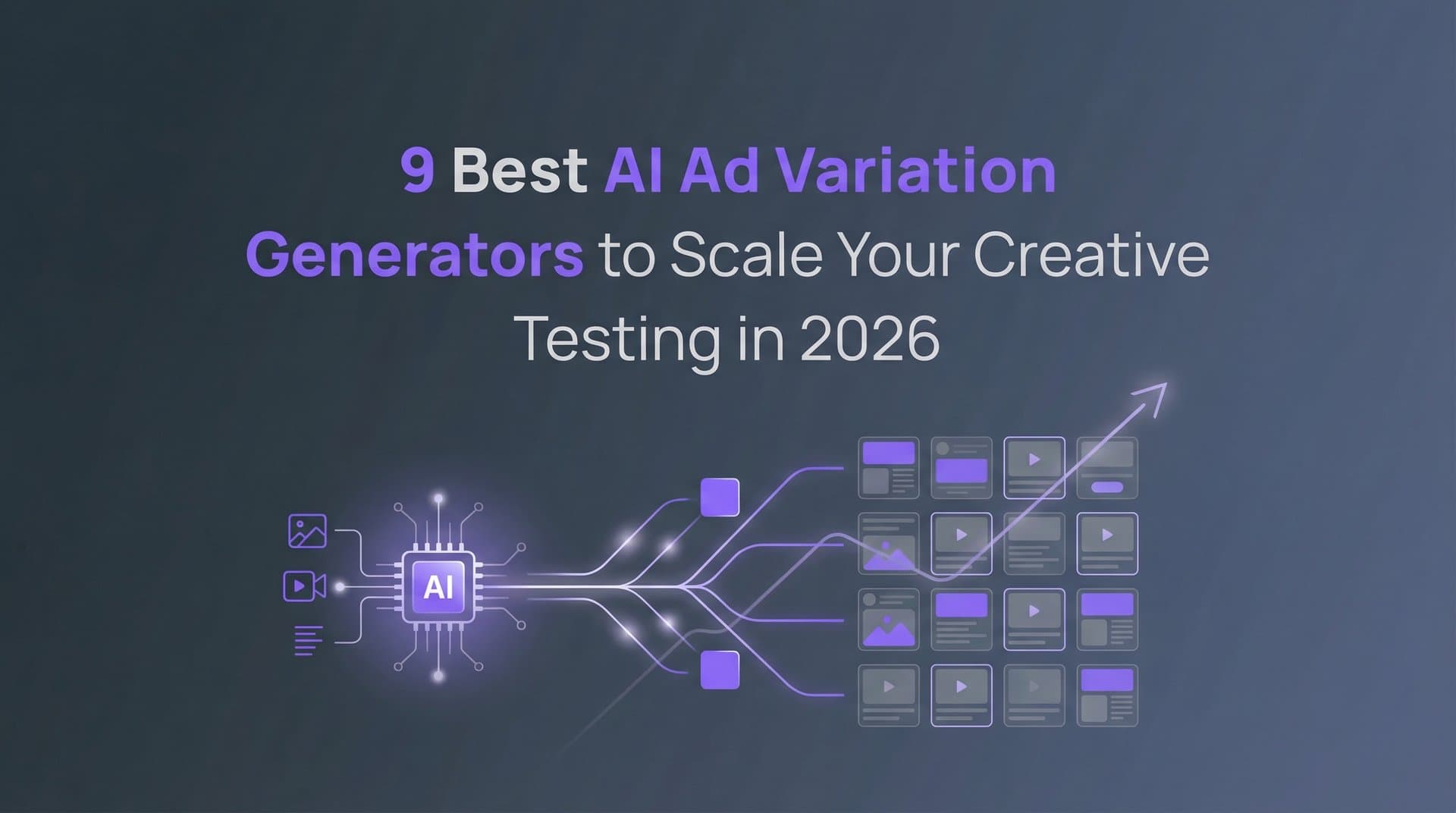 9 Best AI Ad Variation Generators to Scale Your Creative Testing in 2026

AI